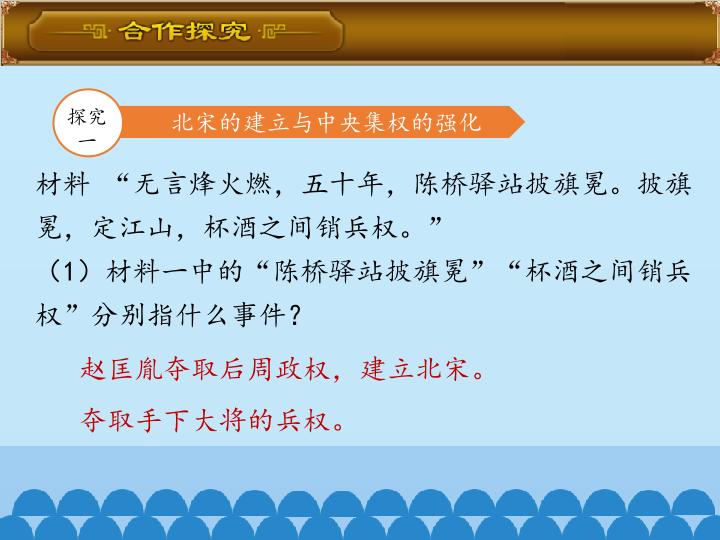 合作探究

探究一

北宋的建立与中央集权的强化

材料 “无言烽火燃，五十年，陈桥驿站披旗冕。披旗冕，定江山，杯酒之间销兵权。”

（1）材料一中的“陈桥驿站披旗冕”“杯酒之间销兵权”分别指什么事件？

赵匡胤夺取后周政权，建立北宋。

夺取手下大将的兵权。